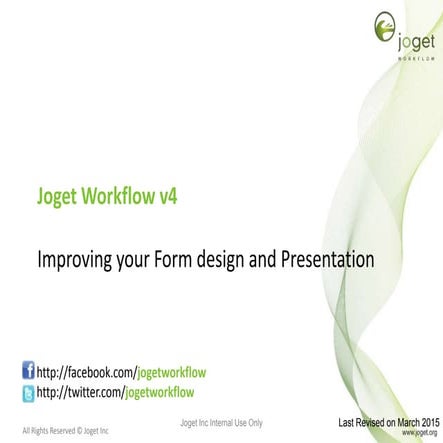 joget
WORKFLOW

Joget Workflow v4

Improving your Form design and Presentation

http://facebook.com/jogetworkflow
http://twitter.com/jogetworkflow

All Rights Reserved © Joget Inc

Joget Inc Internal Use Only

Last Revised on March 2015
www.joget.org